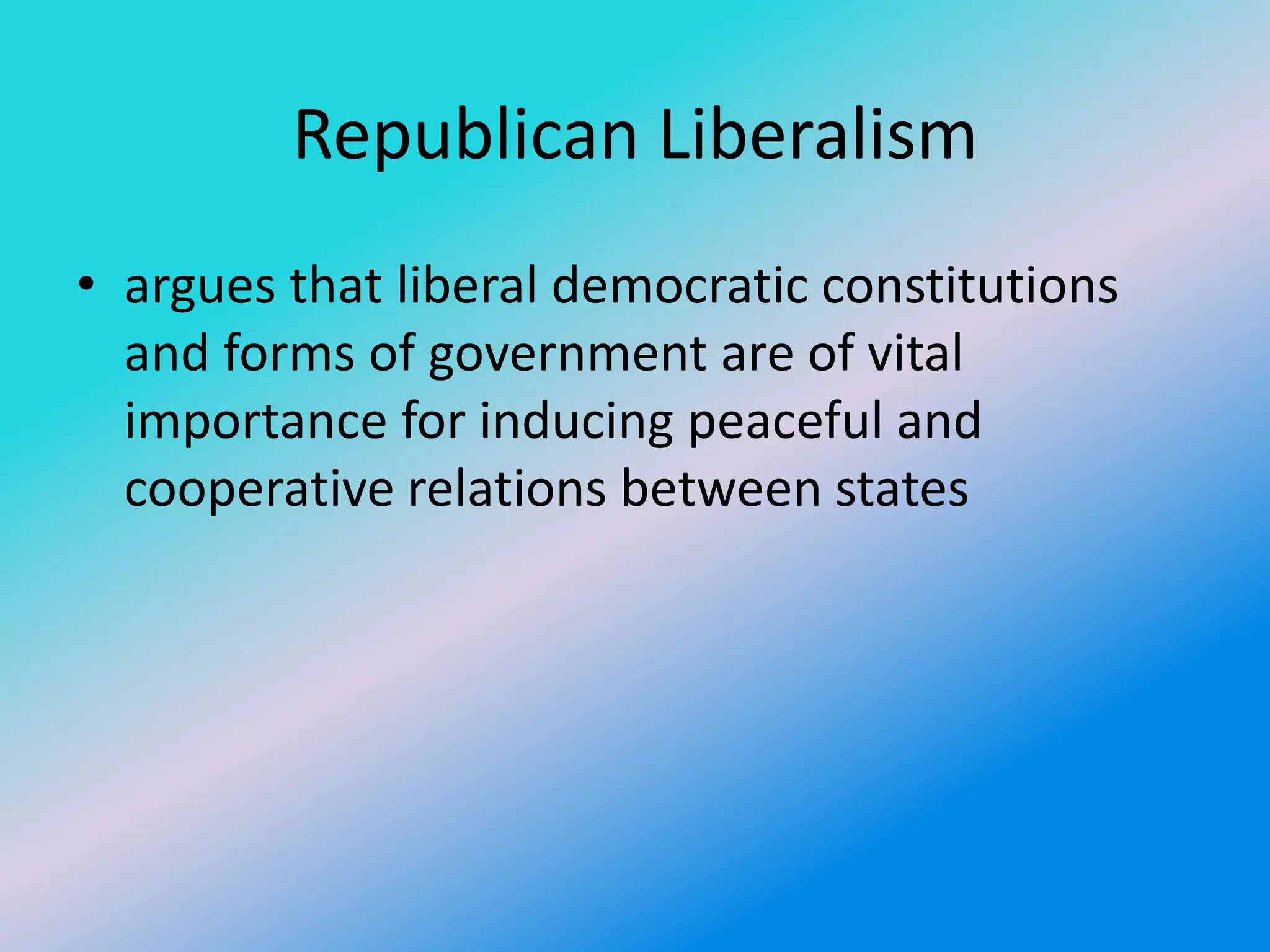 Republican Liberalism

• argues that liberal democratic constitutions and forms of government are of vital importance for inducing peaceful and cooperative relations between states